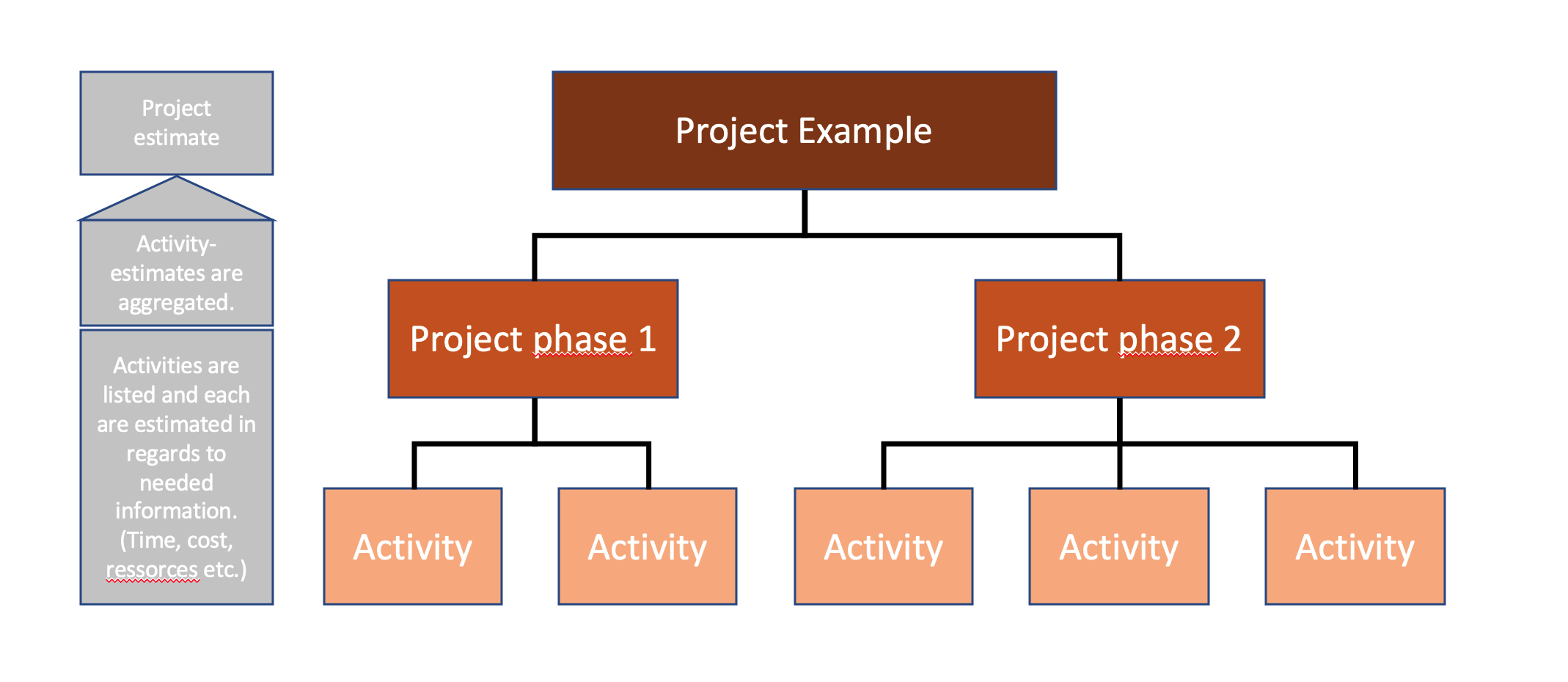 Project estimate

Activity-estimates are aggregated.

Activities are listed and each are estimated in regards to needed information. (Time, cost, ressorces etc.)

Project Example

Project phase 1

Project phase 2

Activity

Activity

Activity

Activity

Activity